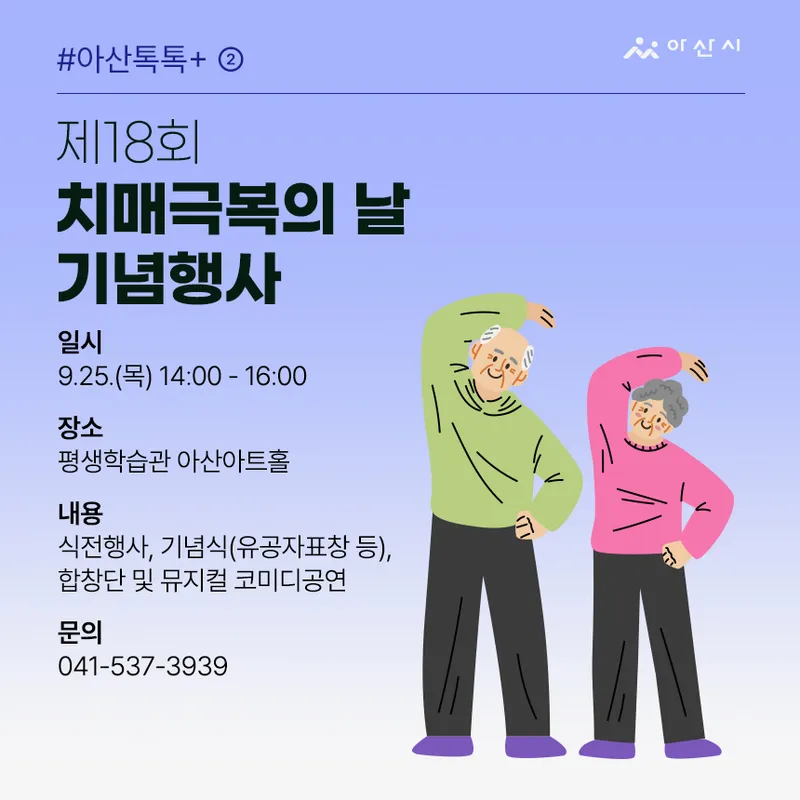 #아산톡톡+ ②

아산시

제18회
치매극복의 날
기념행사

일시
9.25.(목) 14:00 - 16:00

장소
평생학습관 아산아트홀

내용
식전행사, 기념식(유공자표창 등), 합창단 및 뮤지컬 코미디공연

문의
041-537-3939